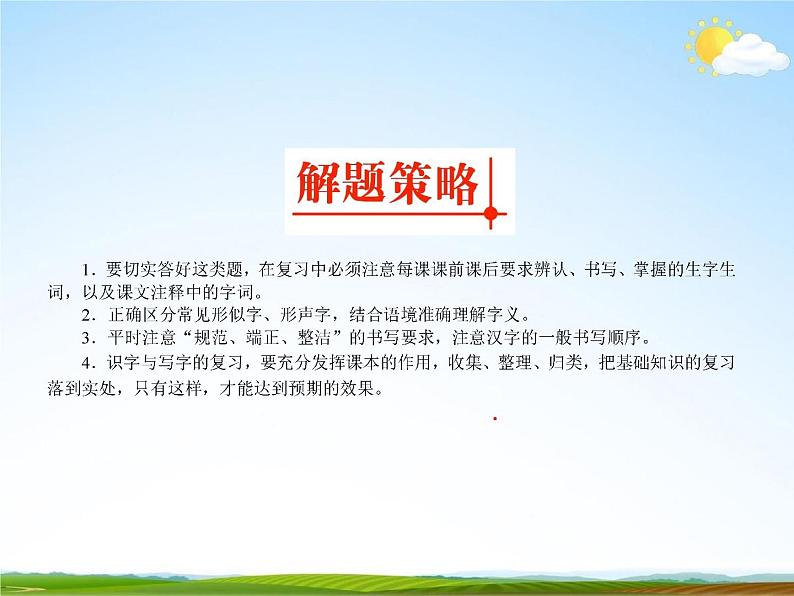 解题策略

1．要切实答好这类题，在复习中必须注意每课课前课后要求辨认、书写、掌握的生字生词，以及课文注释中的字词。

2．正确区分常见形似字、形声字，结合语境准确理解字义。

3．平时注意“规范、端正、整洁”的书写要求，注意汉字的一般书写顺序。

4．识字与写字的复习，要充分发挥课本的作用，收集、整理、归类，把基础知识的复习落到实处，只有这样，才能达到预期的效果。